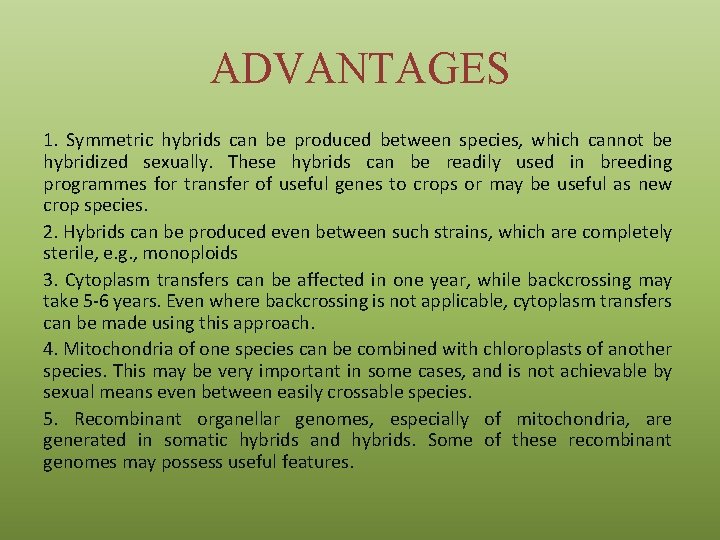 ADVANTAGES

1. Symmetric hybrids can be produced between species, which cannot be hybridized sexually. These hybrids can be readily used in breeding programmes for transfer of useful genes to crops or may be useful as new crop species.

2. Hybrids can be produced even between such strains, which are completely sterile, e.g., monoploids

3. Cytoplasm transfers can be affected in one year, while backcrossing may take 5-6 years. Even where backcrossing is not applicable, cytoplasm transfers can be made using this approach.

4. Mitochondria of one species can be combined with chloroplasts of another species. This may be very important in some cases, and is not achievable by sexual means even between easily crossable species.

5. Recombinant organellar genomes, especially of mitochondria, are generated in somatic hybrids and hybrids. Some of these recombinant genomes may possess useful features.